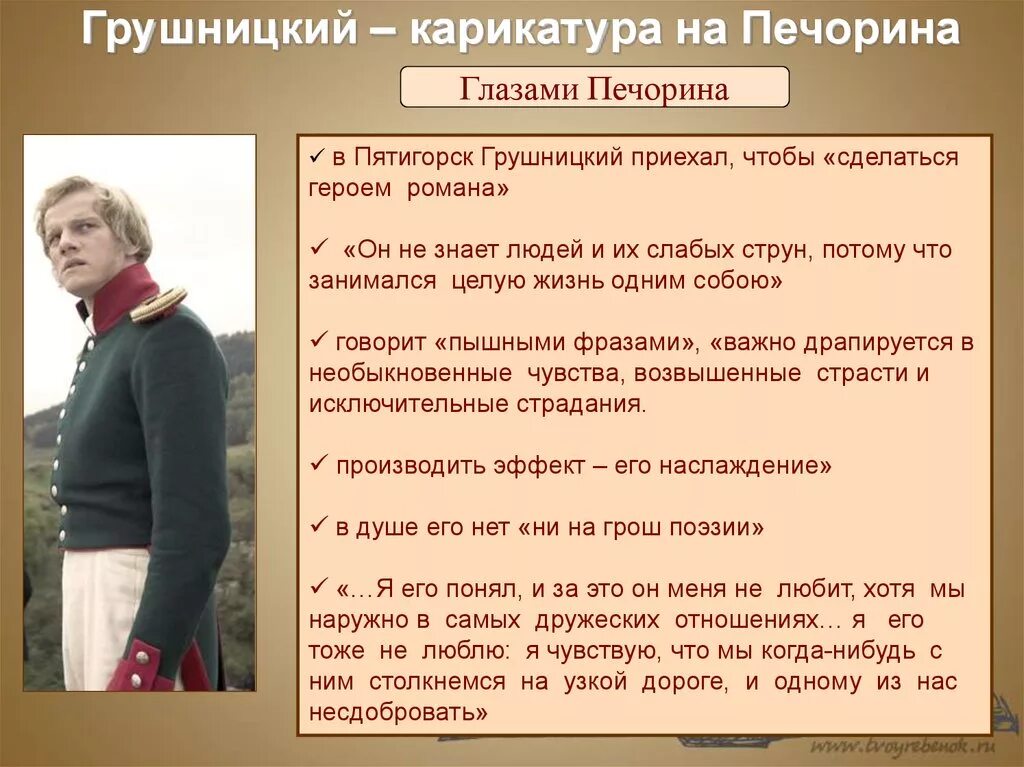 Грушницкий – карикатура на Печорина

Глазами Печорина

✓ в Пятигорск Грушницкий приехал, чтобы «сделаться героем романа»

✓ «Он не знает людей и их слабых струн, потому что занимался целую жизнь одним собою»

✓ говорит «пышными фразами», «важно драпируется в необыкновенные чувства, возвышенные страсти и исключительные страдания.

✓ производить эффект – его наслаждение»

✓ в душе его нет «ни на грош поэзии»

✓ «…Я его понял, и за это он меня не любит, хотя мы наружно в самых дружеских отношениях… я его тоже не люблю: я чувствую, что мы когда-нибудь с ним столкнемся на узкой дороге, и одному из нас несдобровать»

www.tvoyrebenok.ru